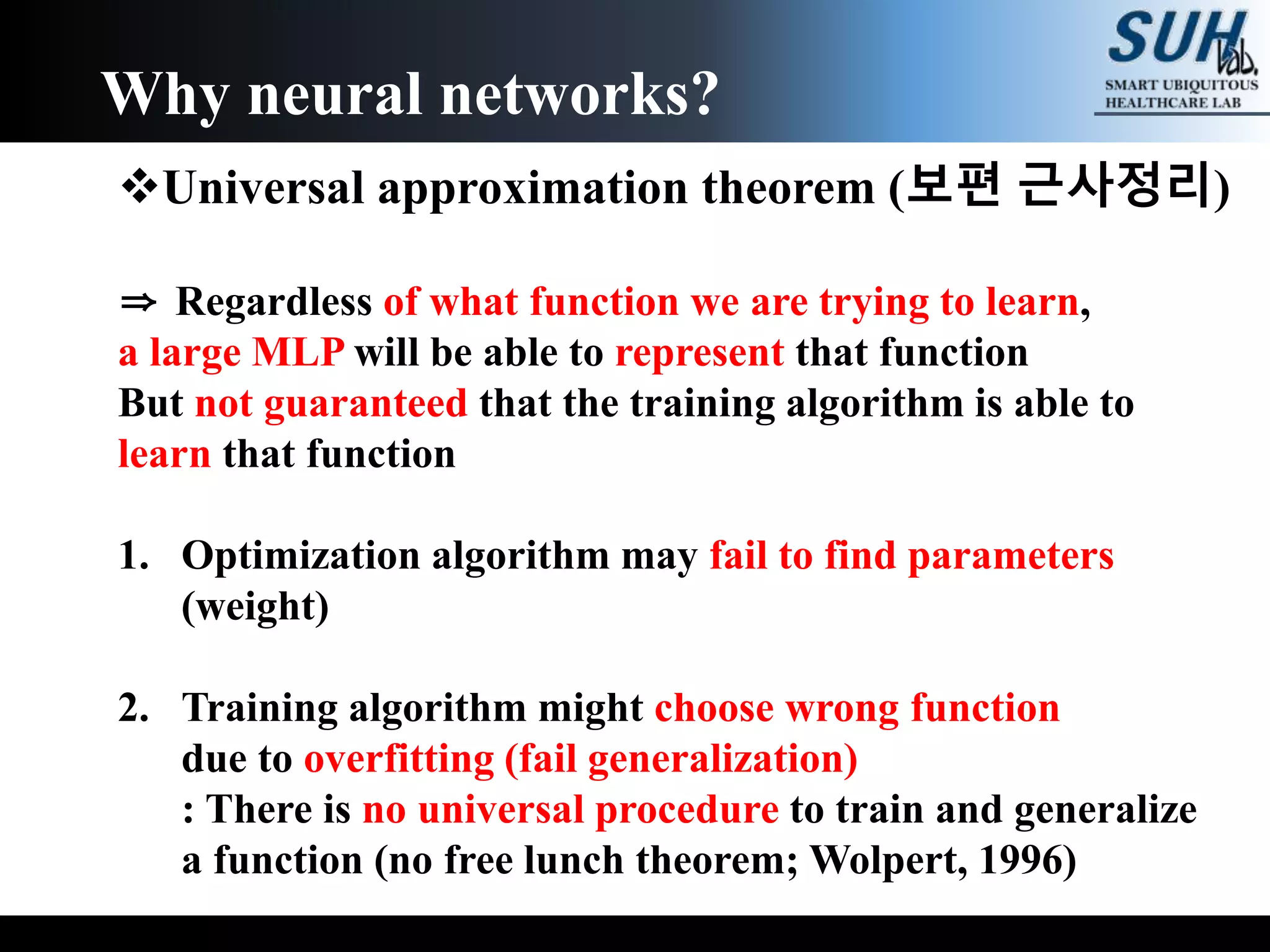 Why neural networks?

SUH lab. SMART UBIQUITOUS HEALTHCARE LAB

❖Universal approximation theorem (보편 근사정리)

⇒ Regardless of what function we are trying to learn, a large MLP will be able to represent that function
But not guaranteed that the training algorithm is able to learn that function

1. Optimization algorithm may fail to find parameters (weight)

2. Training algorithm might choose wrong function due to overfitting (fail generalization)
: There is no universal procedure to train and generalize a function (no free lunch theorem; Wolpert, 1996)